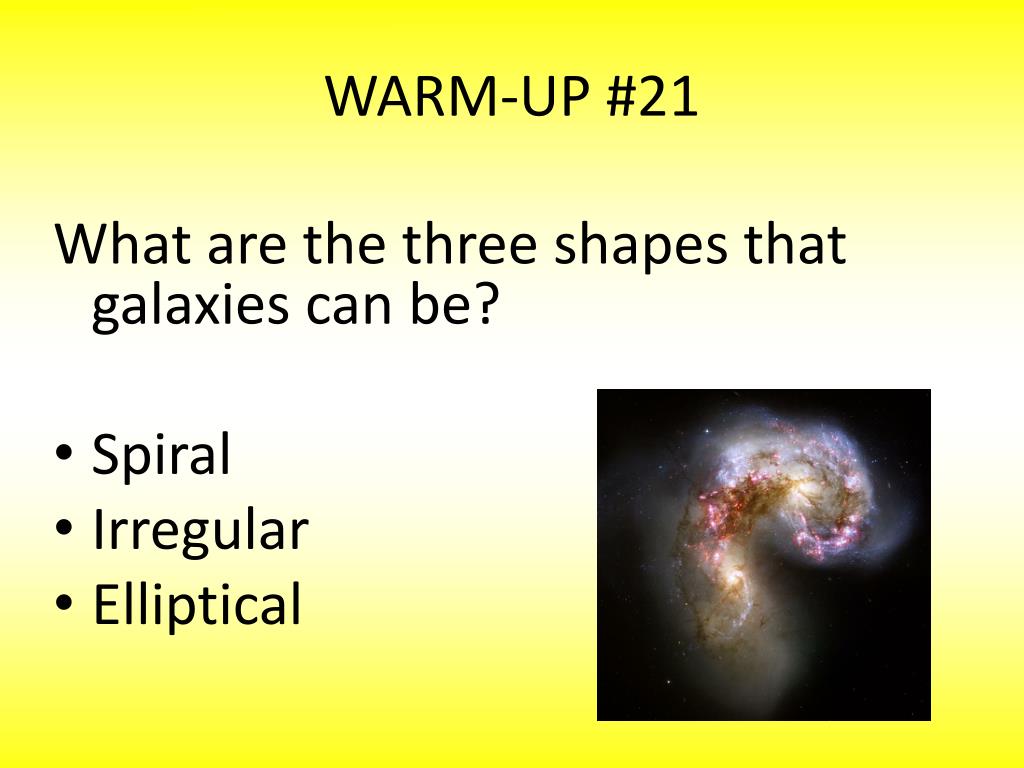 WARM-UP #21

What are the three shapes that galaxies can be?

• Spiral
• Irregular
• Elliptical